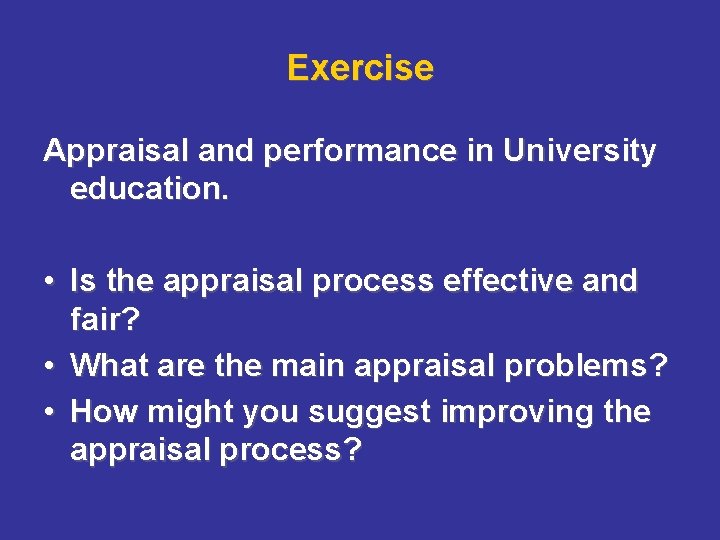 Exercise

Appraisal and performance in University education.

• Is the appraisal process effective and fair?
• What are the main appraisal problems?
• How might you suggest improving the appraisal process?